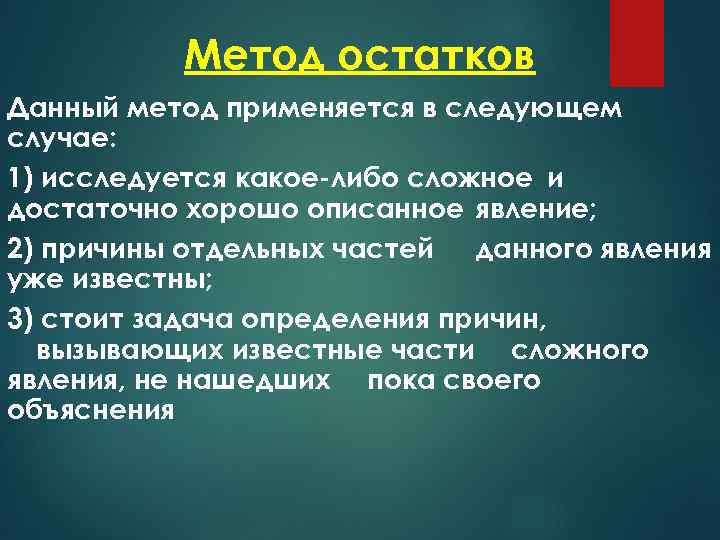 Метод остатков

Данный метод применяется в следующем случае:

1) исследуется какое-либо сложное и достаточно хорошо описанное явление;

2) причины отдельных частей данного явления уже известны;

3) стоит задача определения причин, вызывающих известные части сложного явления, не нашедших пока своего объяснения